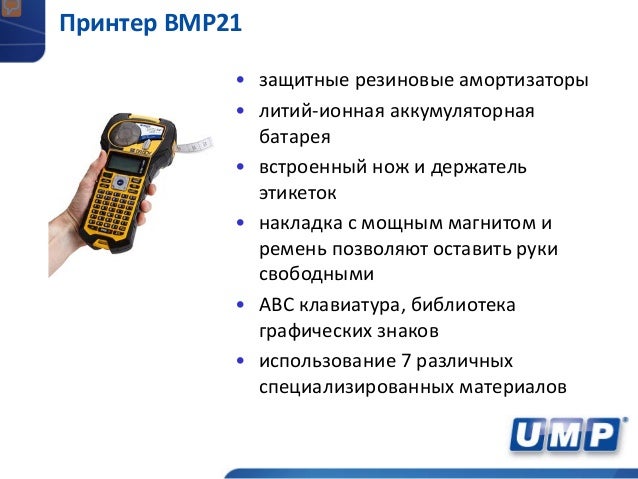 Принтер BMP21

• защитные резиновые амортизаторы
• литий-ионная аккумуляторная батарея
• встроенный нож и держатель этикеток
• накладка с мощным магнитом и ремень позволяют оставить руки свободными
• ABC клавиатура, библиотека графических знаков
• использование 7 различных специализированных материалов

UMP